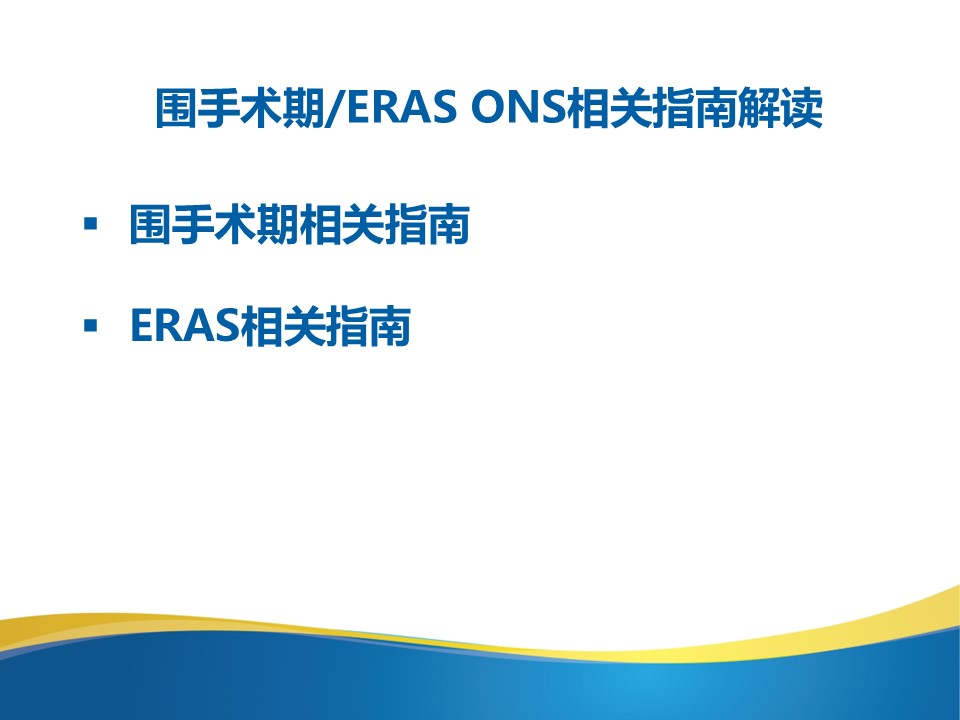 围手术期/ERAS ONS相关指南解读

▪ 围手术期相关指南

▪ ERAS相关指南